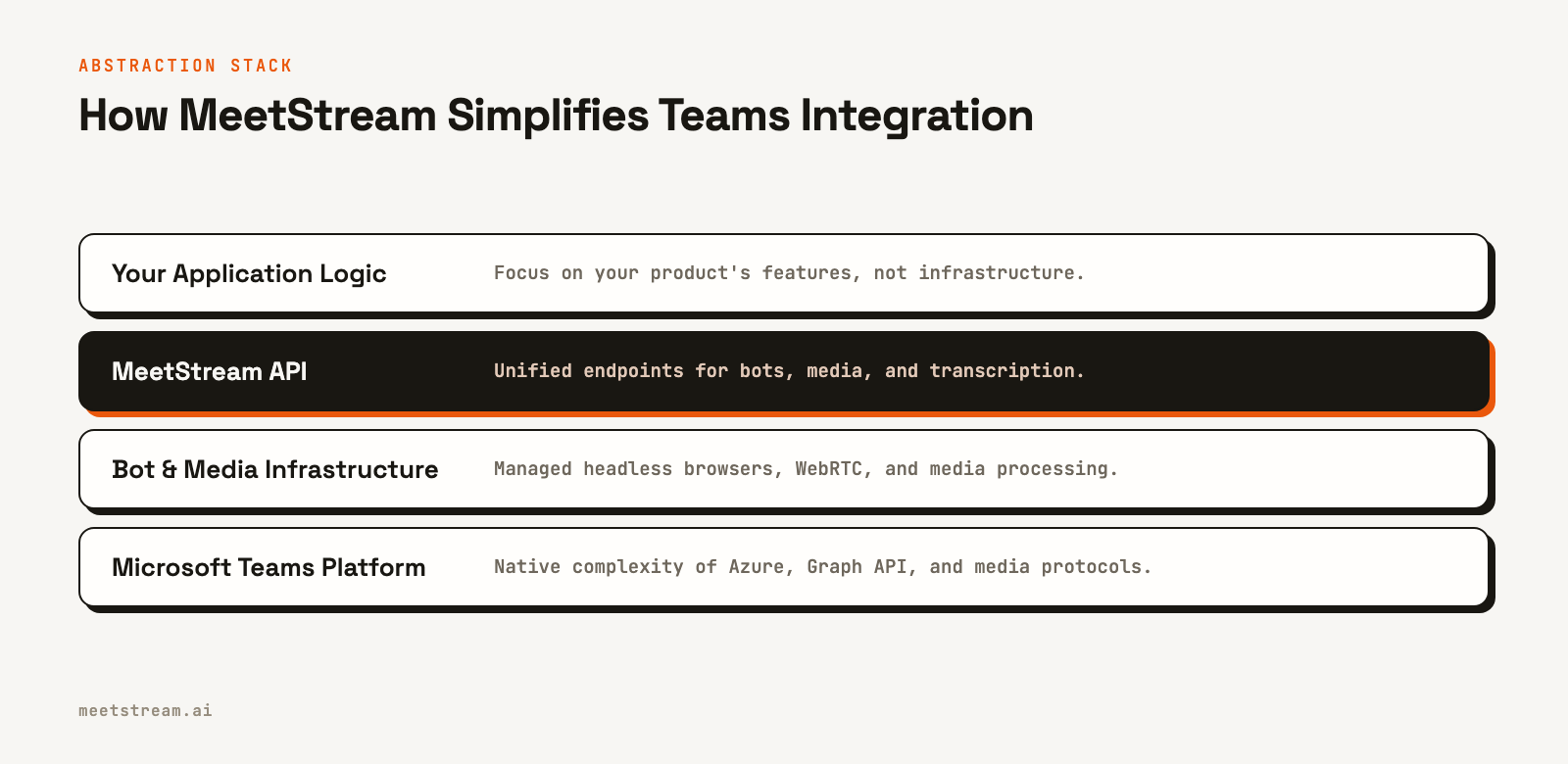 ABSTRACTION STACK

How MeetStream Simplifies Teams Integration

Your Application Logic
Focus on your product's features, not infrastructure.

MeetStream API
Unified endpoints for bots, media, and transcription.

Bot & Media Infrastructure
Managed headless browsers, WebRTC, and media processing.

Microsoft Teams Platform
Native complexity of Azure, Graph API, and media protocols.

meetstream.ai